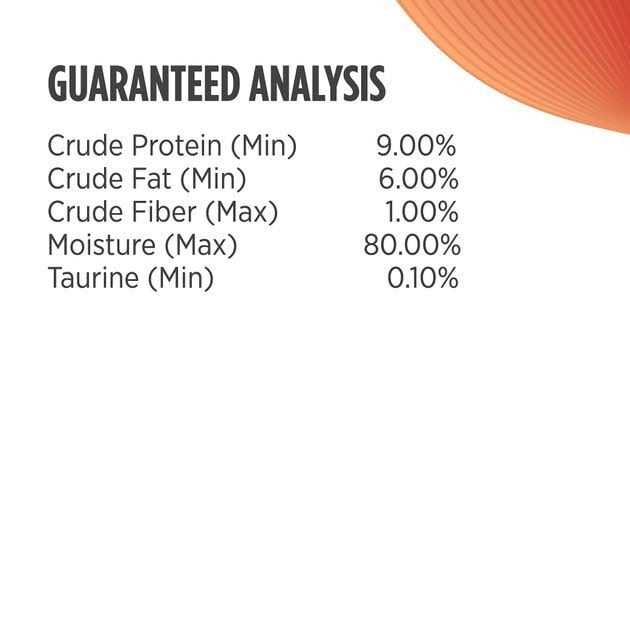 GUARANTEED ANALYSIS

| | |
|---|---|
| Crude Protein (Min) | 9.00% |
| Crude Fat (Min) | 6.00% |
| Crude Fiber (Max) | 1.00% |
| Moisture (Max) | 80.00% |
| Taurine (Min) | 0.10% |